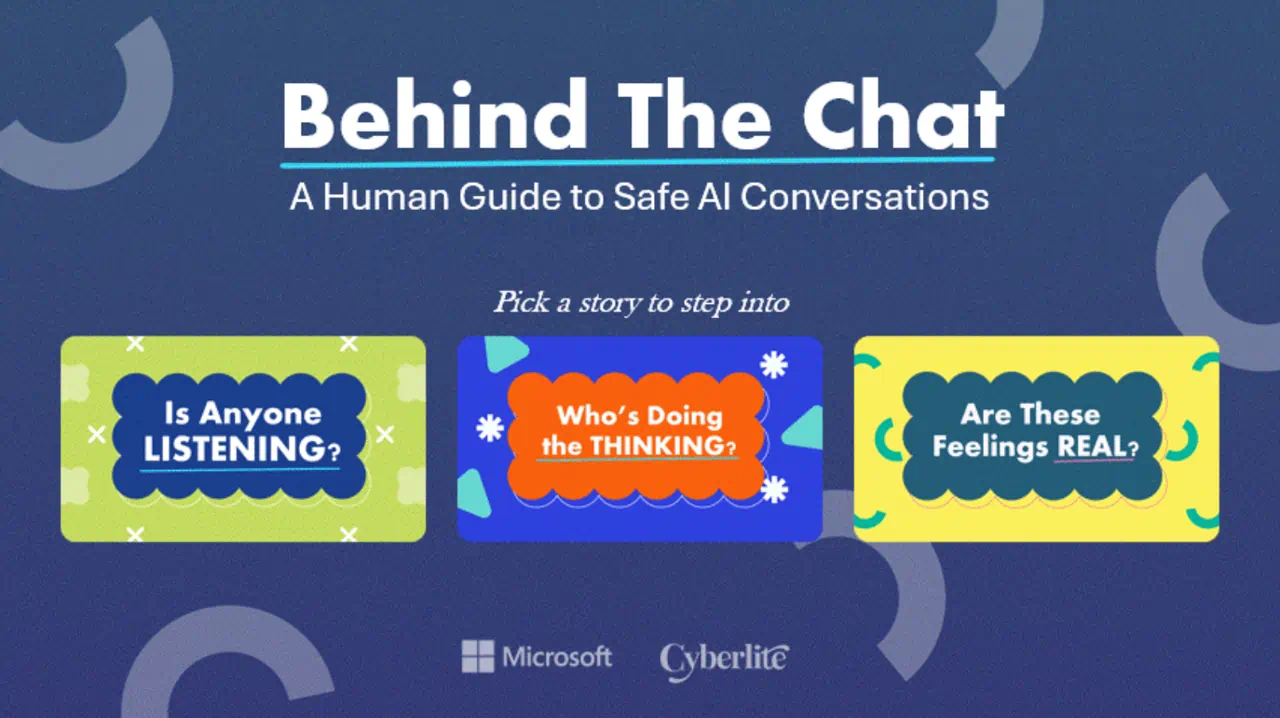 Behind The Chat

A Human Guide to Safe AI Conversations

Pick a story to step into

Is Anyone LISTENING?

Who's Doing the THINKING?

Are These Feelings REAL?

Microsoft

Cyberlite